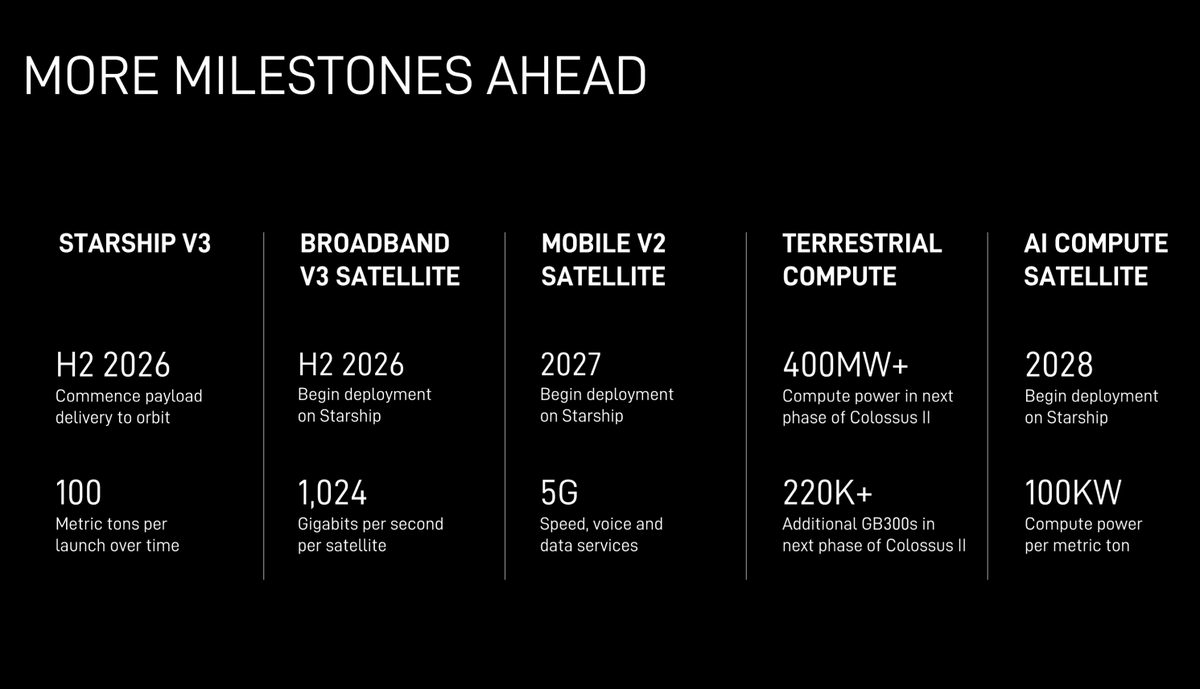 MORE MILESTONES AHEAD

STARSHIP V3

H2 2026
Commence payload delivery to orbit

100
Metric tons per launch over time

BROADBAND V3 SATELLITE

H2 2026
Begin deployment on Starship

1,024
Gigabits per second per satellite

MOBILE V2 SATELLITE

2027
Begin deployment on Starship

5G
Speed, voice and data services

TERRESTRIAL COMPUTE

400MW+
Compute power in next phase of Colossus II

220K+
Additional GB300s in next phase of Colossus II

AI COMPUTE SATELLITE

2028
Begin deployment on Starship

100KW
Compute power per metric ton